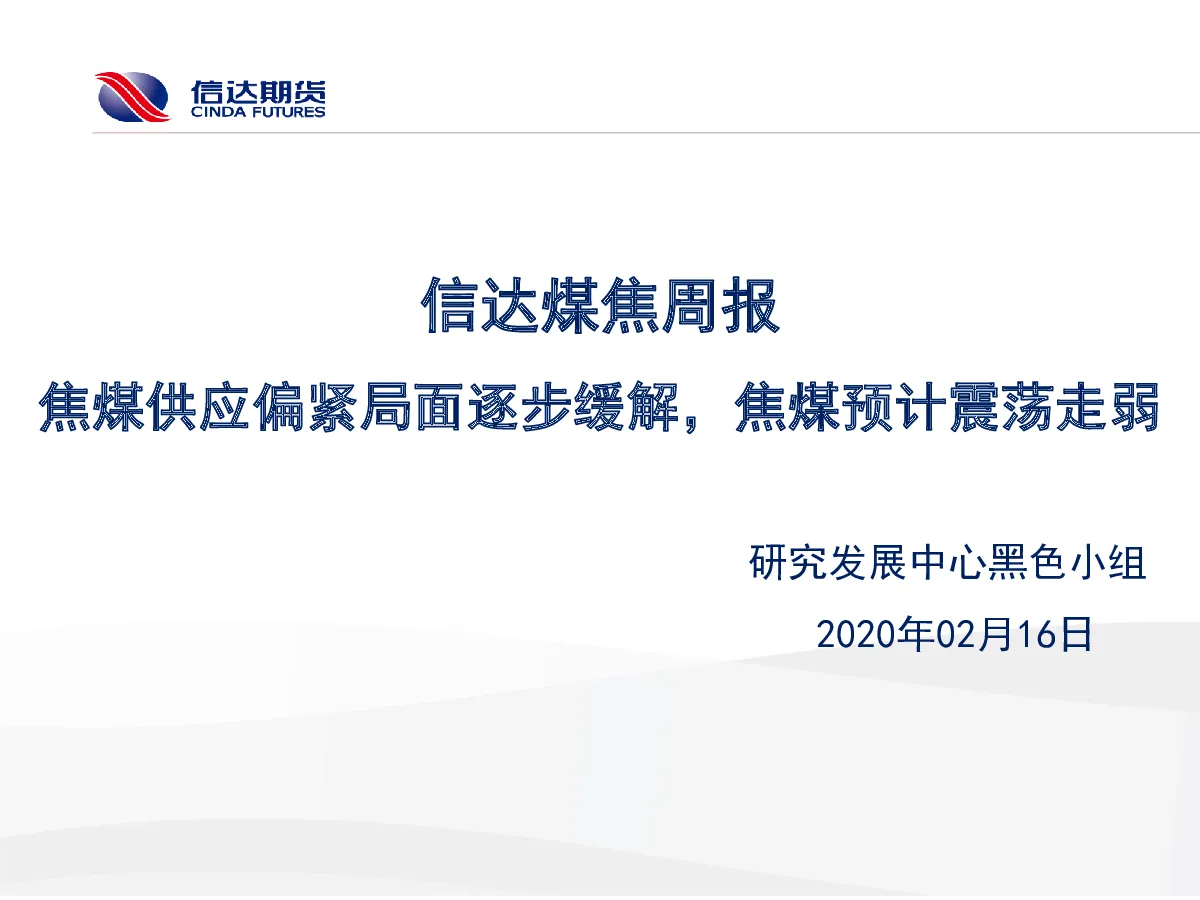 信达期货
CINDA FUTURES

信达煤焦周报

焦煤供应偏紧局面逐步缓解，焦煤预计震荡走弱

研究发展中心黑色小组

2020年02月16日